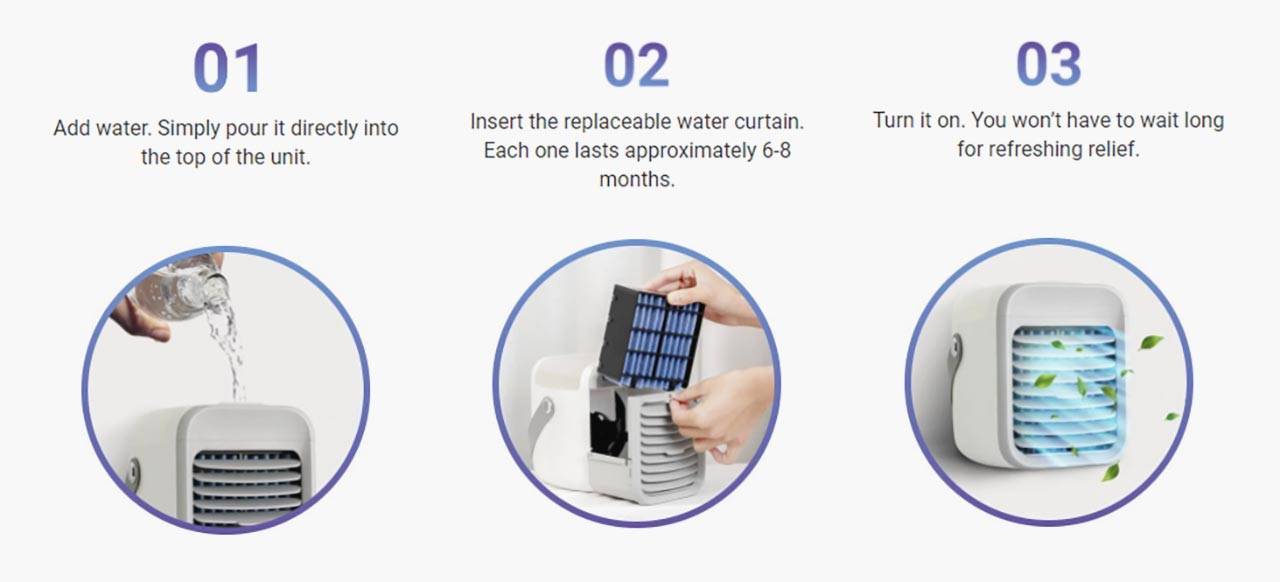 01

Add water. Simply pour it directly into the top of the unit.

02

Insert the replaceable water curtain. Each one lasts approximately 6-8 months.

03

Turn it on. You won't have to wait long for refreshing relief.